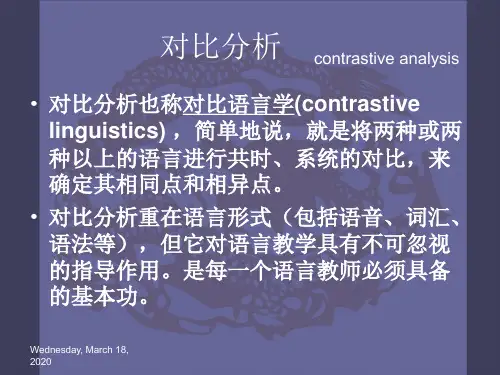 对比分析 contrastive analysis

• 对比分析也称对比语言学(contrastive linguistics)，简单地说，就是将两种或两种以上的语言进行共时、系统的对比，来确定其相同点和相异点。

• 对比分析重在语言形式（包括语音、词汇、语法等），但它对语言教学具有不可忽视的指导作用。是每一个语言教师必须具备的基本功。

Wednesday, March 18, 2020